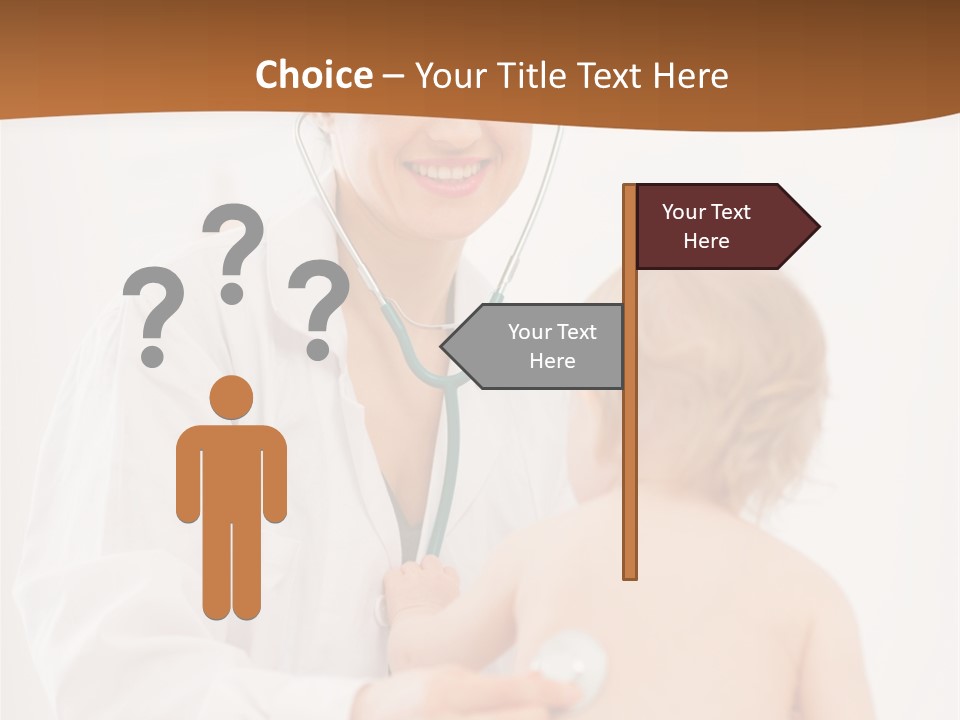 Choice – Your Title Text Here

? ? ?

Your Text Here

Your Text Here